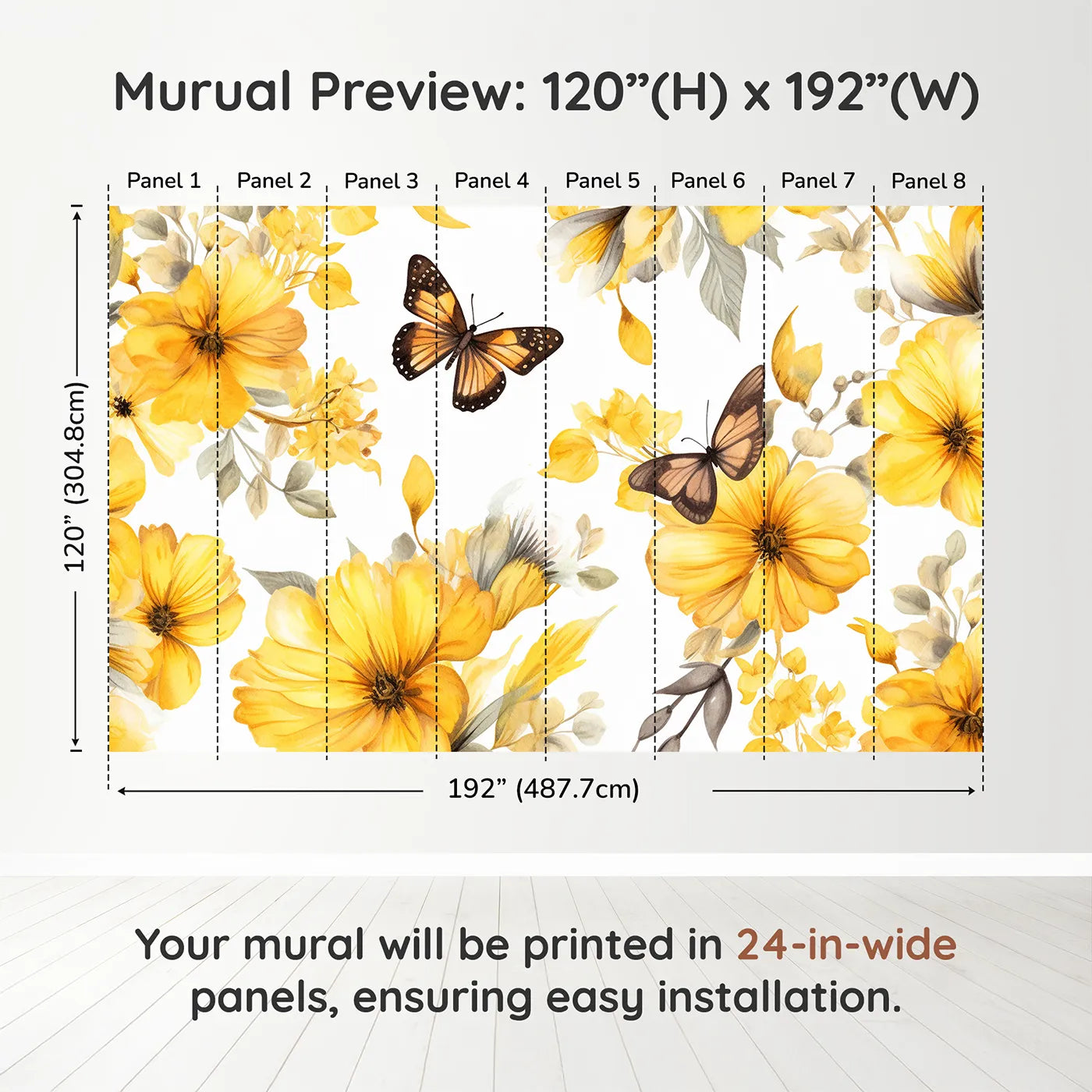 Murual Preview: 120”(H) x 192”(W)

Panel 1 Panel 2 Panel 3 Panel 4 Panel 5 Panel 6 Panel 7 Panel 8

120” (304.8cm)

192” (487.7cm)

Your mural will be printed in 24-in-wide panels, ensuring easy installation.